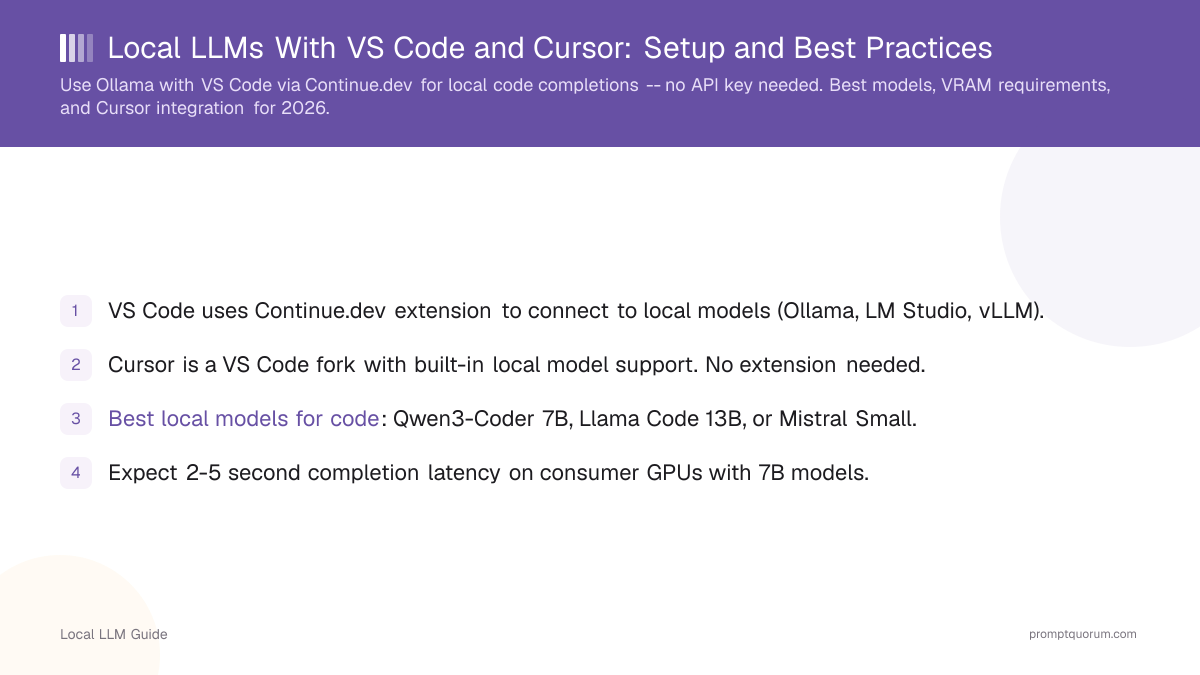 Local LLMs With VS Code and Cursor: Setup and Best Practices

Use Ollama with VS Code via Continue.dev for local code completions -- no API key needed. Best models, VRAM requirements, and Cursor integration for 2026.

1 VS Code uses Continue.dev extension to connect to local models (Ollama, LM Studio, vLLM).

2 Cursor is a VS Code fork with built-in local model support. No extension needed.

3 Best local models for code: Qwen3-Coder 7B, Llama Code 13B, or Mistral Small.

4 Expect 2-5 second completion latency on consumer GPUs with 7B models.

Local LLM Guide

promptquorum.com